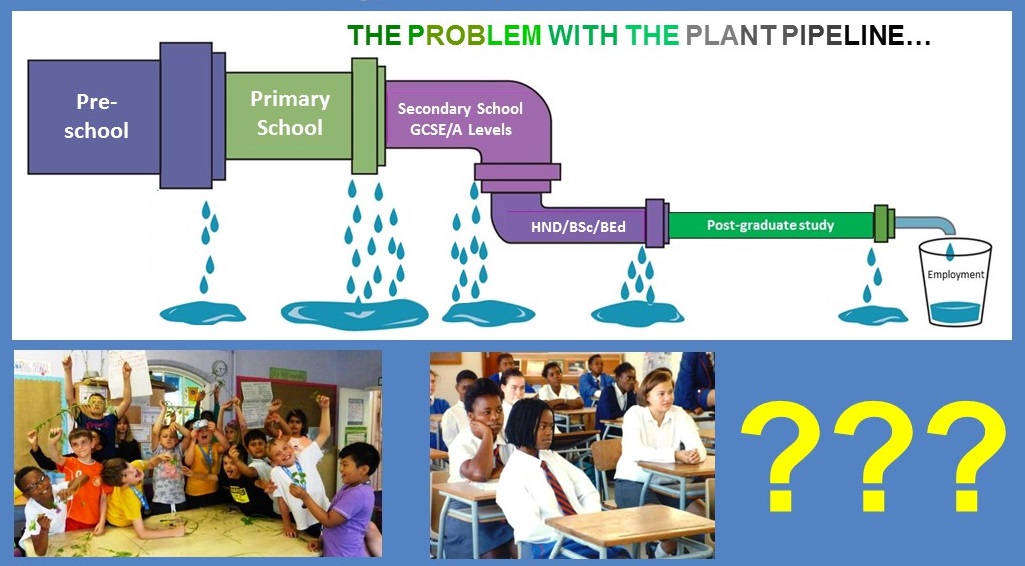 THE PROBLEM WITH THE PLANT PIPELINE…

Pre-school

Primary School

Secondary School GCSE/A Levels

HND/BSc/BEd

Post-graduate study

Employment

???